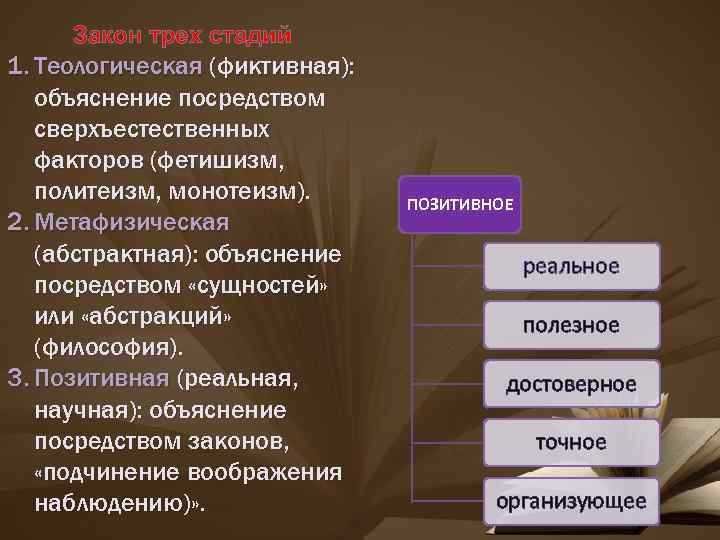 Закон трех стадий

1. Теологическая (фиктивная): объяснение посредством сверхъестественных факторов (фетишизм, политеизм, монотеизм).
2. Метафизическая (абстрактная): объяснение посредством «сущностей» или «абстракций» (философия).
3. Позитивная (реальная, научная): объяснение посредством законов, «подчинение воображения наблюдению)».

ПОЗИТИВНОЕ

реальное

полезное

достоверное

точное

организующее